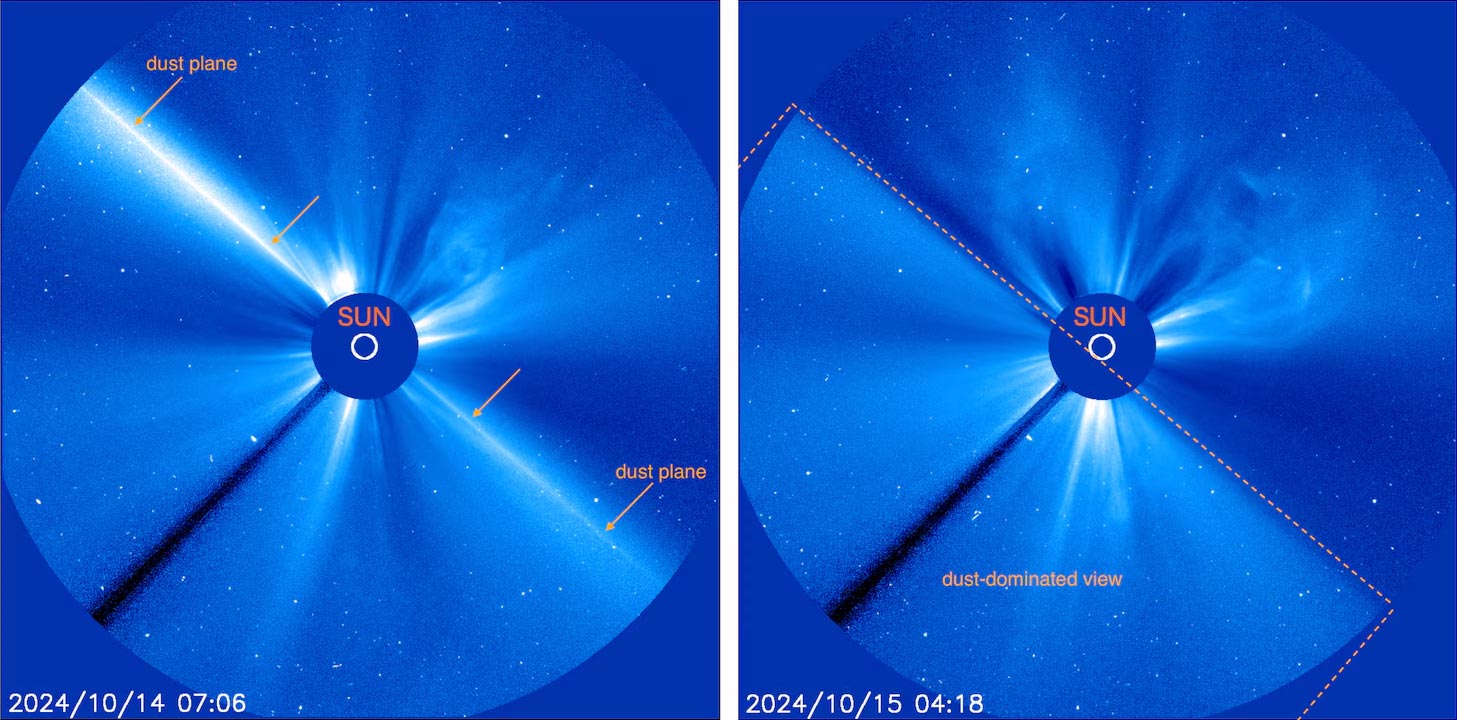 dust plane

SUN

dust plane

2024/10/14 07:06

SUN

dust-dominated view

2024/10/15 04:18